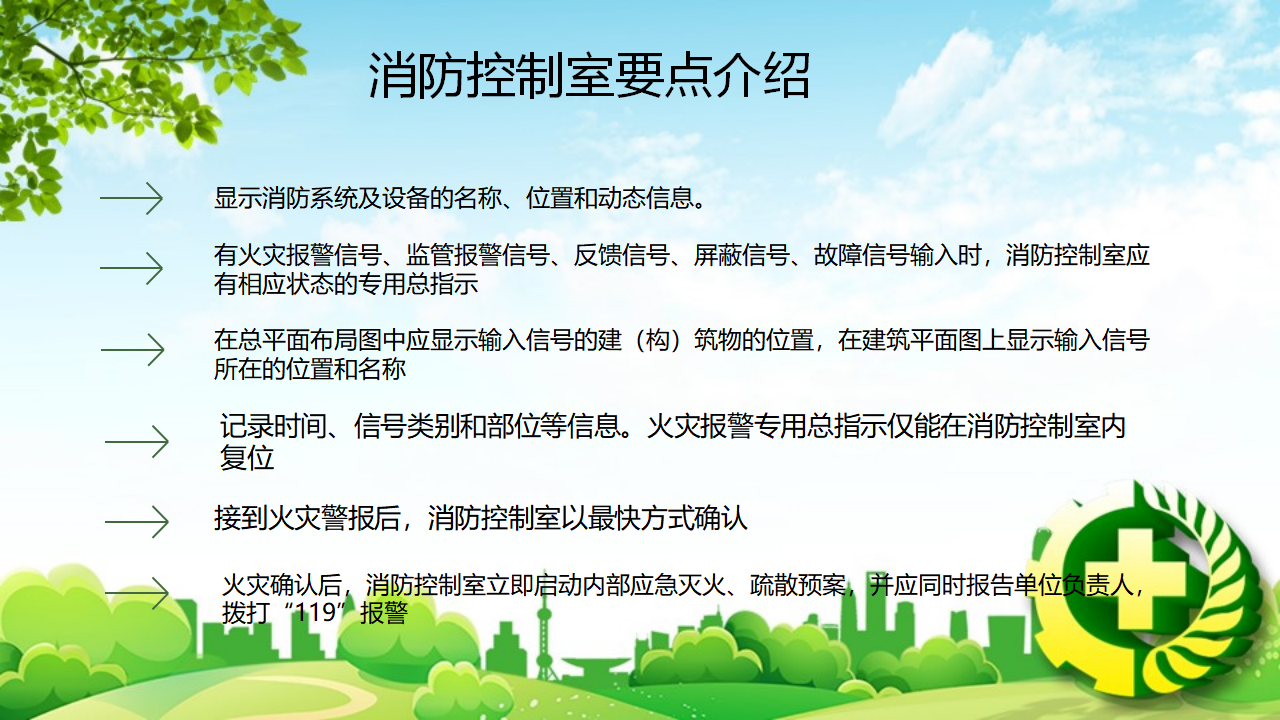 消防控制室要点介绍

显示消防系统及设备的名称、位置和动态信息。

有火灾报警信号、监管报警信号、反馈信号、屏蔽信号、故障信号输入时，消防控制室应有相应状态的专用总指示

在总平面布局图中应显示输入信号的建（构）筑物的位置，在建筑平面图上显示输入信号所在的位置和名称

记录时间、信号类别和部位等信息。火灾报警专用总指示仅能在消防控制室内复位

接到火灾警报后，消防控制室以最快方式确认

火灾确认后，消防控制室立即启动内部应急灭火、疏散预案，并应同时报告单位负责人，拨打“119”报警